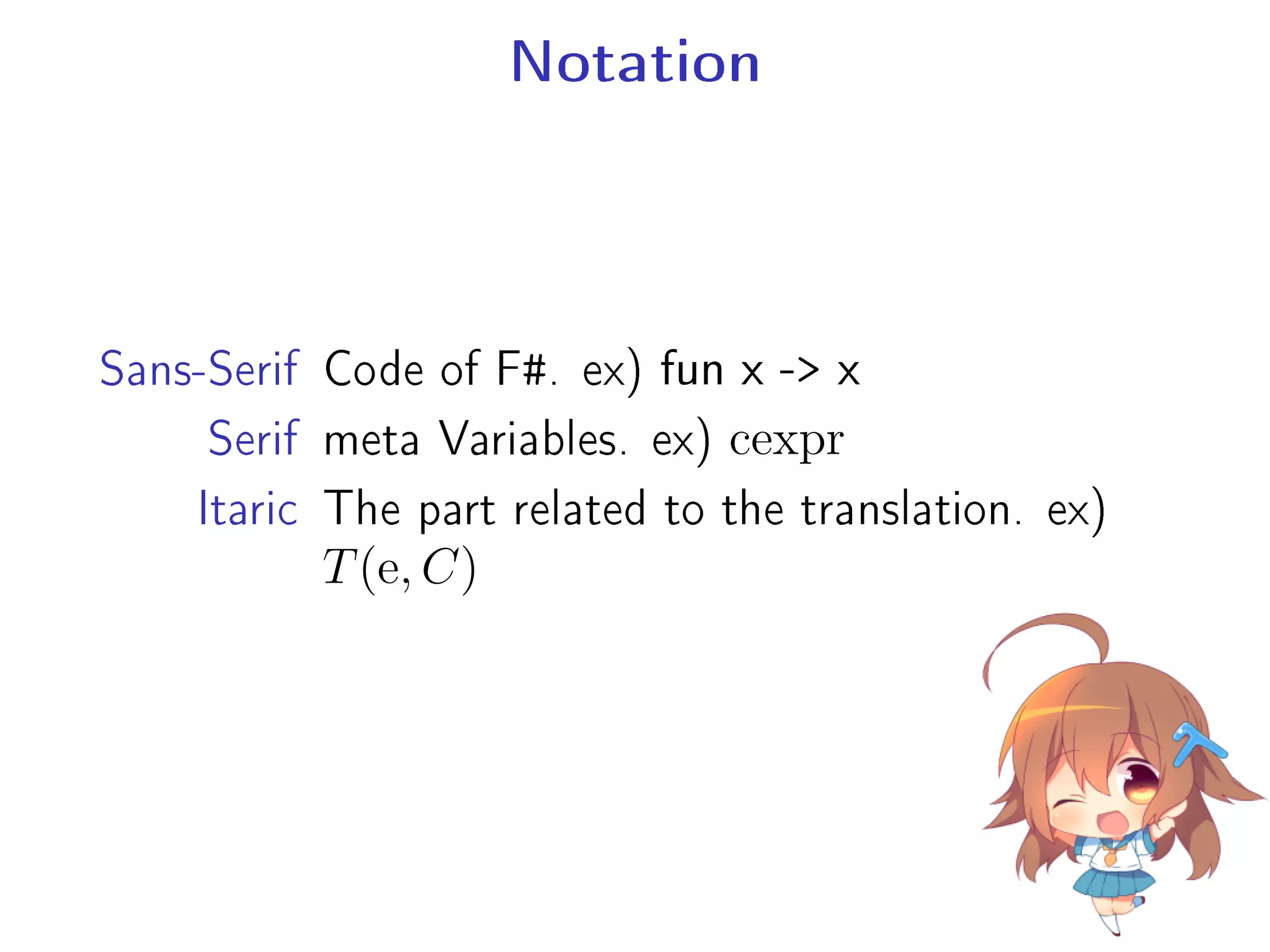 Notation

Sans-Serif Code of F#. ex) fun x -> x

Serif meta Variables. ex) cexpr

Itaric The part related to the translation. ex) $T(\mathrm{e}, C)$